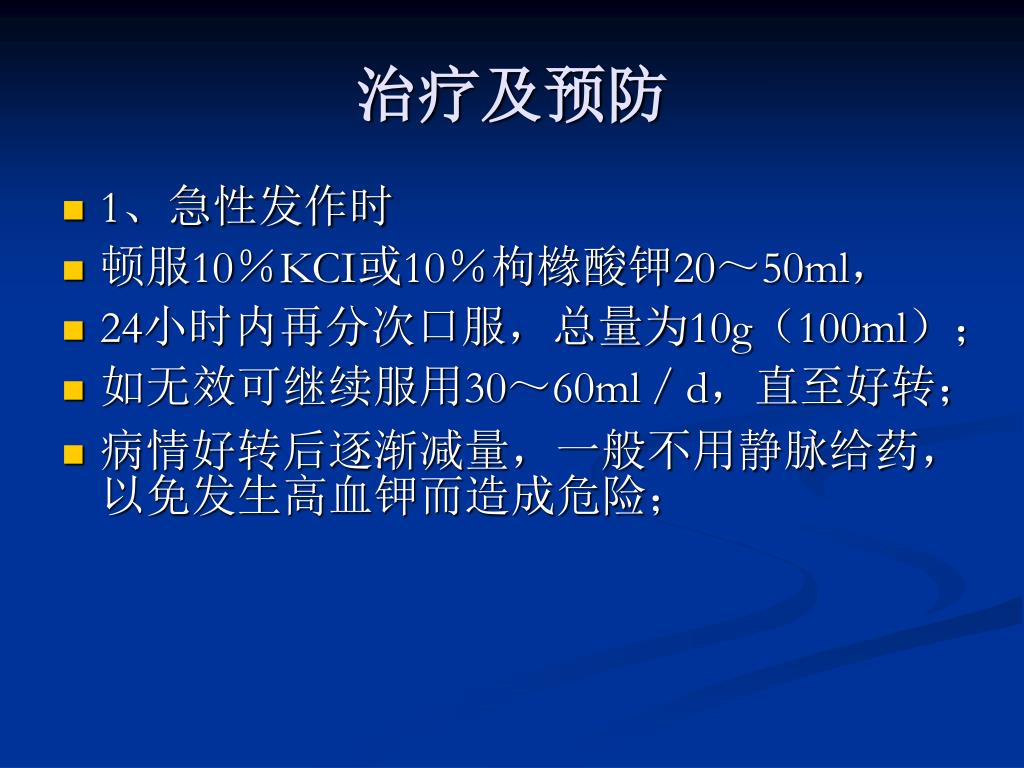 治疗及预防

- 1、急性发作时
- 顿服10％KCI或10％枸橼酸钾20～50ml，
- 24小时内再分次口服，总量为10g（100ml）；
- 如无效可继续服用30～60ml／d，直至好转；
- 病情好转后逐渐减量，一般不用静脉给药，以免发生高血钾而造成危险；